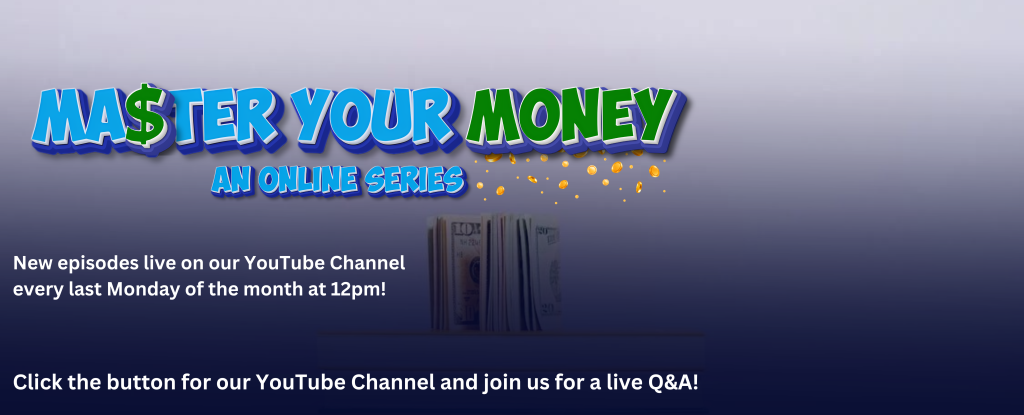 MA$TER YOUR MONEY
AN ONLINE SERIES

New episodes live on our YouTube Channel every last Monday of the month at 12pm!

Click the button for our YouTube Channel and join us for a live Q&A!